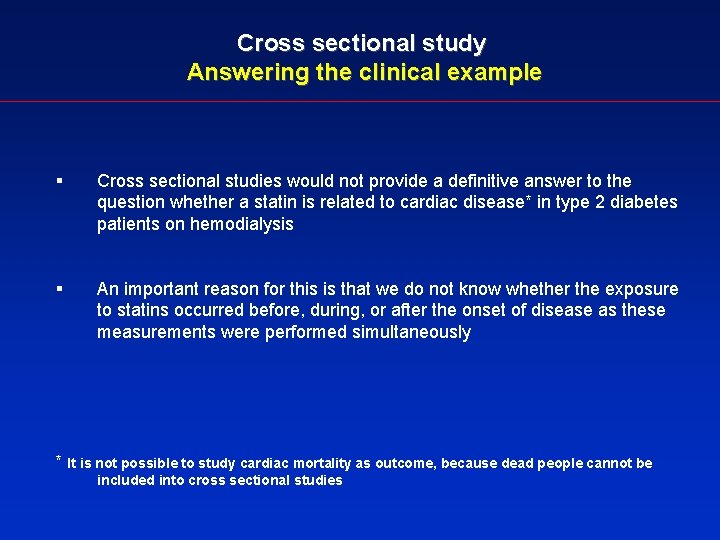 Cross sectional study
Answering the clinical example

▪ Cross sectional studies would not provide a definitive answer to the question whether a statin is related to cardiac disease* in type 2 diabetes patients on hemodialysis

▪ An important reason for this is that we do not know whether the exposure to statins occurred before, during, or after the onset of disease as these measurements were performed simultaneously

* It is not possible to study cardiac mortality as outcome, because dead people cannot be included into cross sectional studies